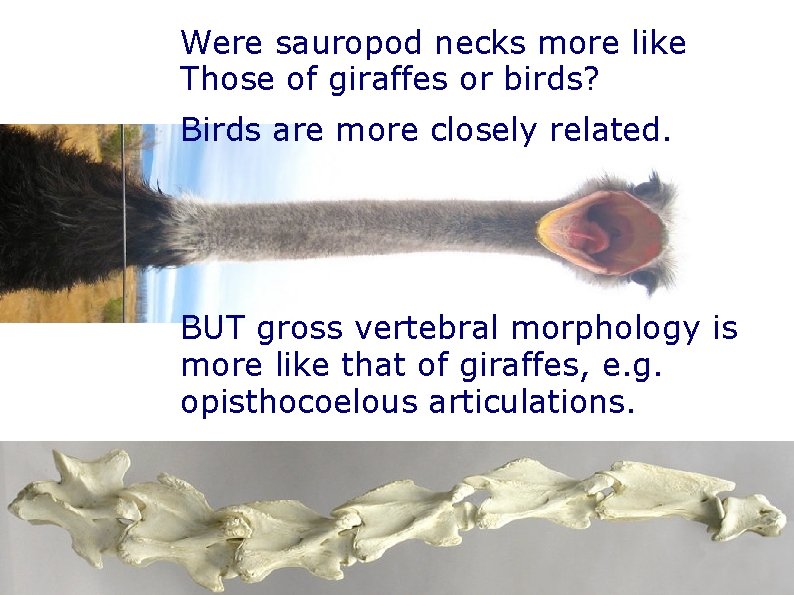 Were sauropod necks more like Those of giraffes or birds?

Birds are more closely related.

BUT gross vertebral morphology is more like that of giraffes, e.g. opisthocoelous articulations.